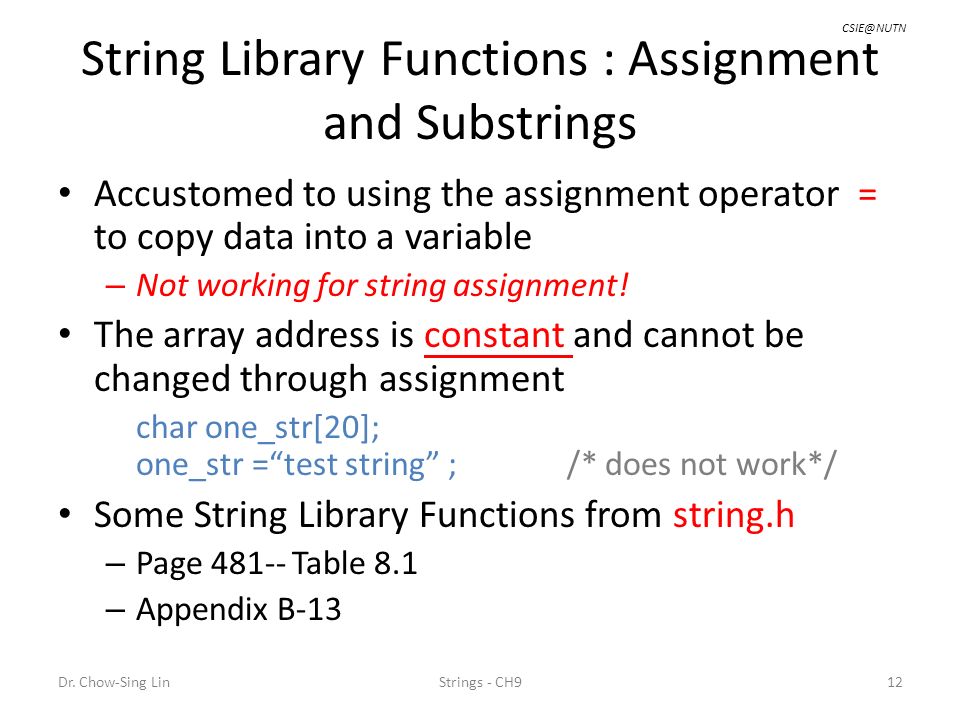 CSIE@NUTN

String Library Functions : Assignment and Substrings

• Accustomed to using the assignment operator = to copy data into a variable
– Not working for string assignment!

• The array address is constant and cannot be changed through assignment
char one_str[20];
one_str =“test string” ; /* does not work*/

• Some String Library Functions from string.h
– Page 481-- Table 8.1
– Appendix B-13

Dr. Chow-Sing Lin Strings - CH9 12